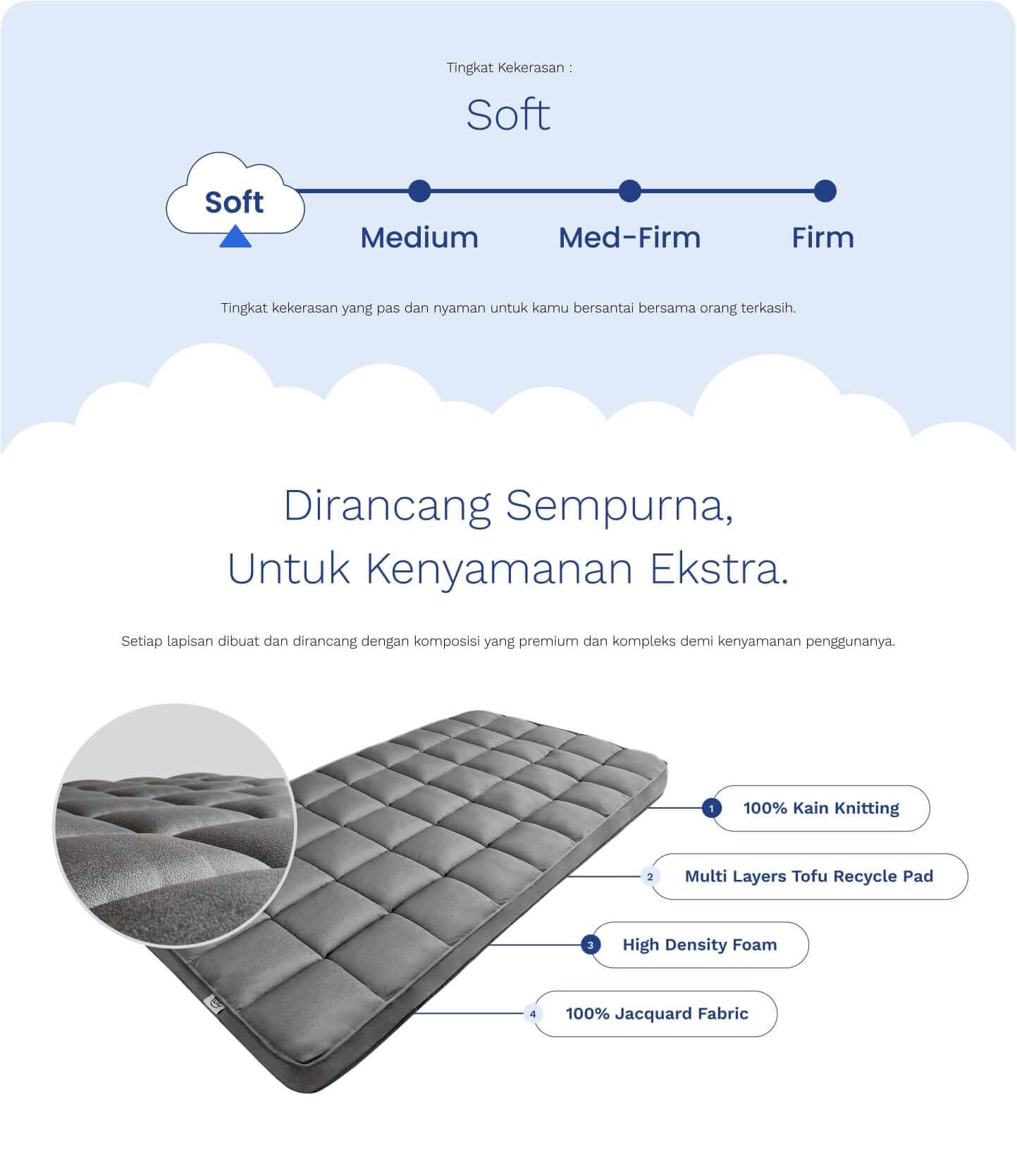 Tingkat Kekerasan :

Soft

Soft

Medium

Med-Firm

Firm

Tingkat kekerasan yang pas dan nyaman untuk kamu bersantai bersama orang terkasih.

Dirancang Sempurna, Untuk Kenyamanan Ekstra.

Setiap lapisan dibuat dan dirancang dengan komposisi yang premium dan kompleks demi kenyamanan penggunanya.

1 100% Kain Knitting

2 Multi Layers Tofu Recycle Pad

3 High Density Foam

4 100% Jacquard Fabric